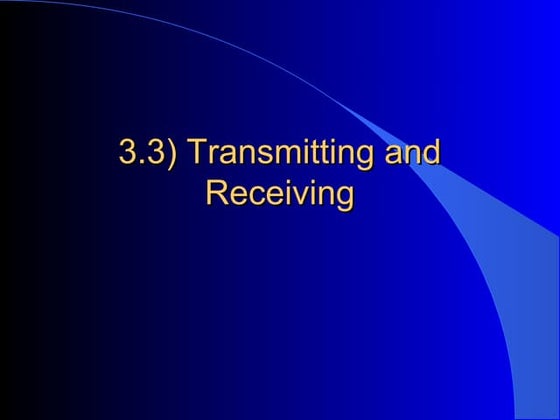 3.3) Transmitting and Receiving